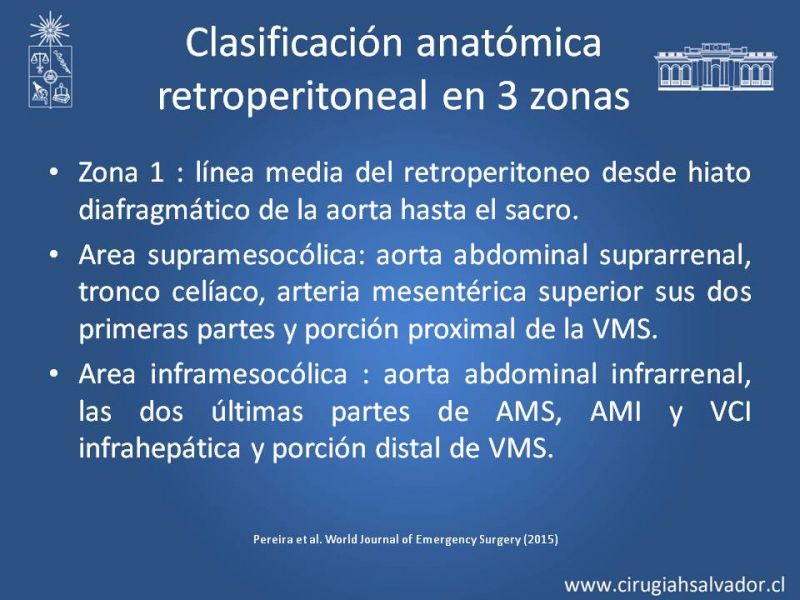 Clasificación anatómica retroperitoneal en 3 zonas

• Zona 1 : línea media del retroperitoneo desde hiato diafragmático de la aorta hasta el sacro.

• Area supramesocólica: aorta abdominal suprarrenal, tronco celíaco, arteria mesentérica superior sus dos primeras partes y porción proximal de la VMS.

• Area inframesocólica : aorta abdominal infrarrenal, las dos últimas partes de AMS, AMI y VCI infrahepática y porción distal de VMS.

Pereira et al. World Journal of Emergency Surgery (2015)

www.cirugiahsalvador.cl